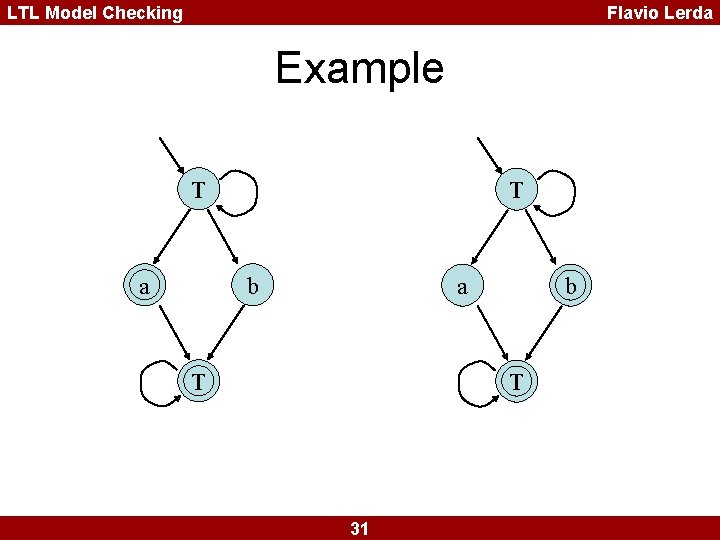 LTL Model Checking

Flavio Lerda

Example

T

a

b

T

T

a

b

T

31